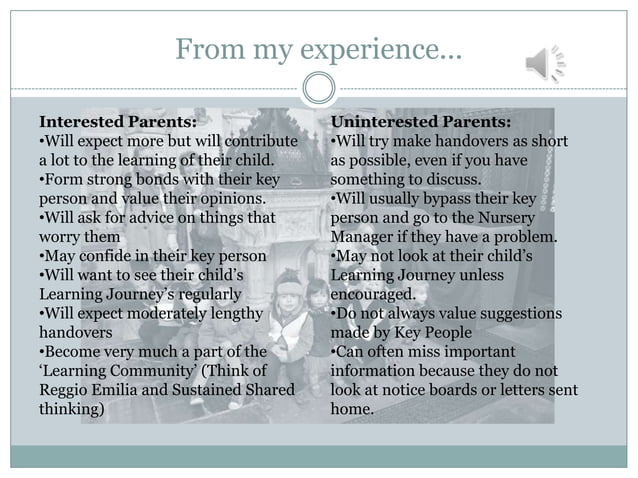 From my experience…

**Interested Parents:**
•Will expect more but will contribute a lot to the learning of their child.
•Form strong bonds with their key person and value their opinions.
•Will ask for advice on things that worry them
•May confide in their key person
•Will want to see their child's Learning Journey's regularly
•Will expect moderately lengthy handovers
•Become very much a part of the 'Learning Community' (Think of Reggio Emilia and Sustained Shared thinking)

**Uninterested Parents:**
•Will try make handovers as short as possible, even if you have something to discuss.
•Will usually bypass their key person and go to the Nursery Manager if they have a problem.
•May not look at their child's Learning Journey unless encouraged.
•Do not always value suggestions made by Key People
•Can often miss important information because they do not look at notice boards or letters sent home.